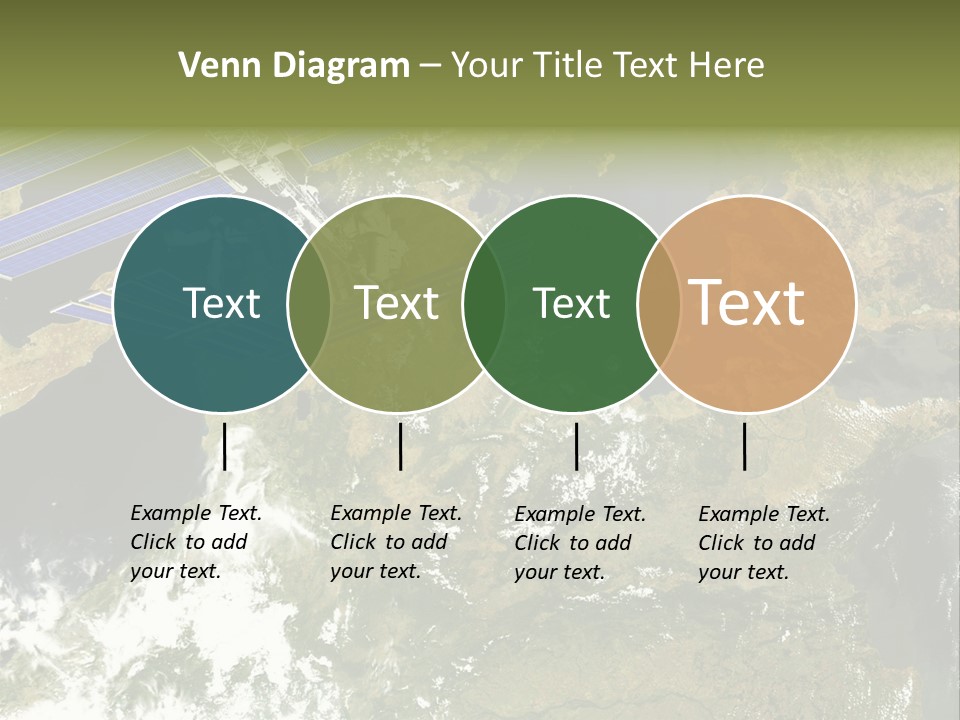 Venn Diagram – Your Title Text Here

Text

Text

Text

Text

Example Text. Click to add your text.

Example Text. Click to add your text.

Example Text. Click to add your text.

Example Text. Click to add your text.